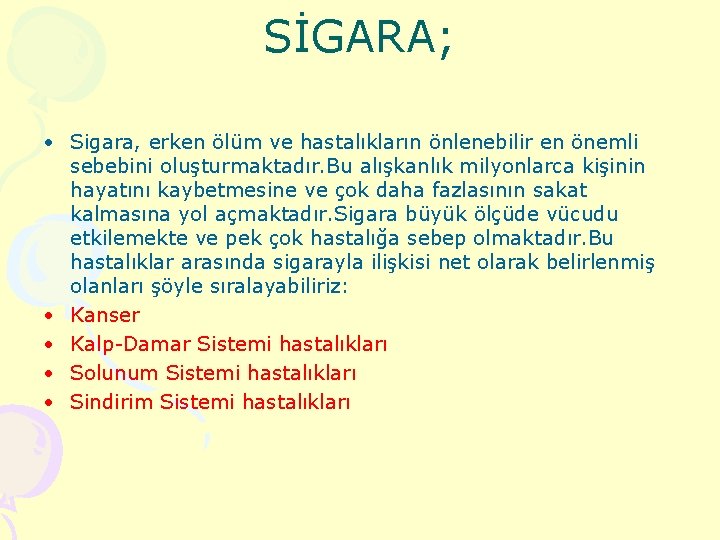 SİGARA;

• Sigara, erken ölüm ve hastalıkların önlenebilir en önemli sebebini oluşturmaktadır.Bu alışkanlık milyonlarca kişinin hayatını kaybetmesine ve çok daha fazlasının sakat kalmasına yol açmaktadır.Sigara büyük ölçüde vücudu etkilemekte ve pek çok hastalığa sebep olmaktadır.Bu hastalıklar arasında sigarayla ilişkisi net olarak belirlenmiş olanları şöyle sıralayabiliriz:
• Kanser
• Kalp-Damar Sistemi hastalıkları
• Solunum Sistemi hastalıkları
• Sindirim Sistemi hastalıkları